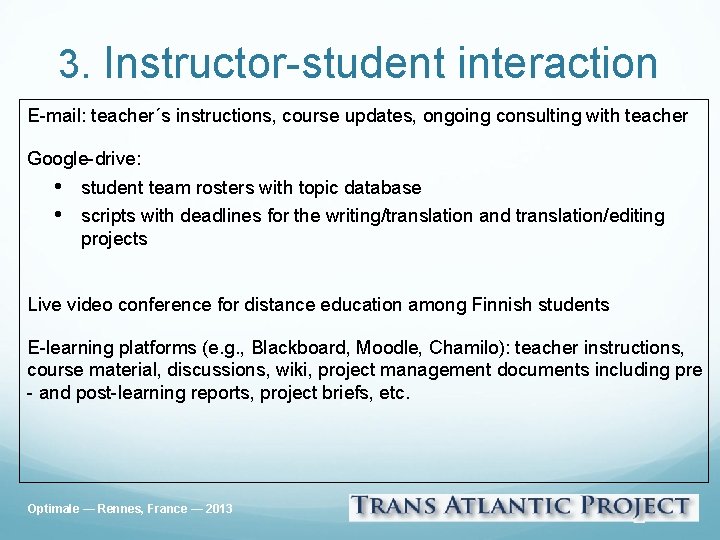 3. Instructor-student interaction

E-mail: teacher´s instructions, course updates, ongoing consulting with teacher

Google-drive:

• student team rosters with topic database
• scripts with deadlines for the writing/translation and translation/editing projects

Live video conference for distance education among Finnish students

E-learning platforms (e.g., Blackboard, Moodle, Chamilo): teacher instructions, course material, discussions, wiki, project management documents including pre - and post-learning reports, project briefs, etc.

Optimale — Rennes, France — 2013

TRANS ATLANTIC PROJECT